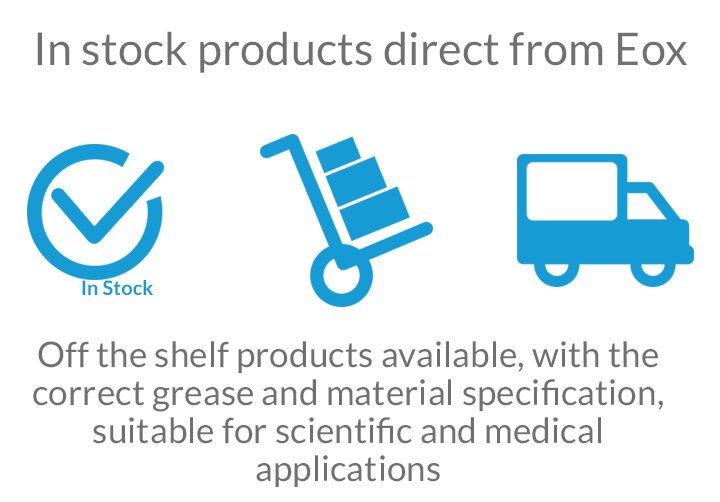 In stock products direct from Eox

In Stock

Off the shelf products available, with the correct grease and material specification, suitable for scientific and medical applications